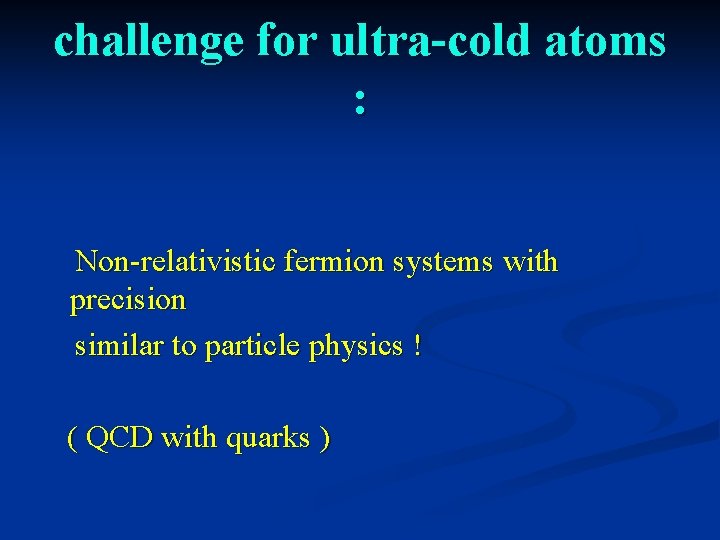 challenge for ultra-cold atoms :

Non-relativistic fermion systems with precision

similar to particle physics !

( QCD with quarks )